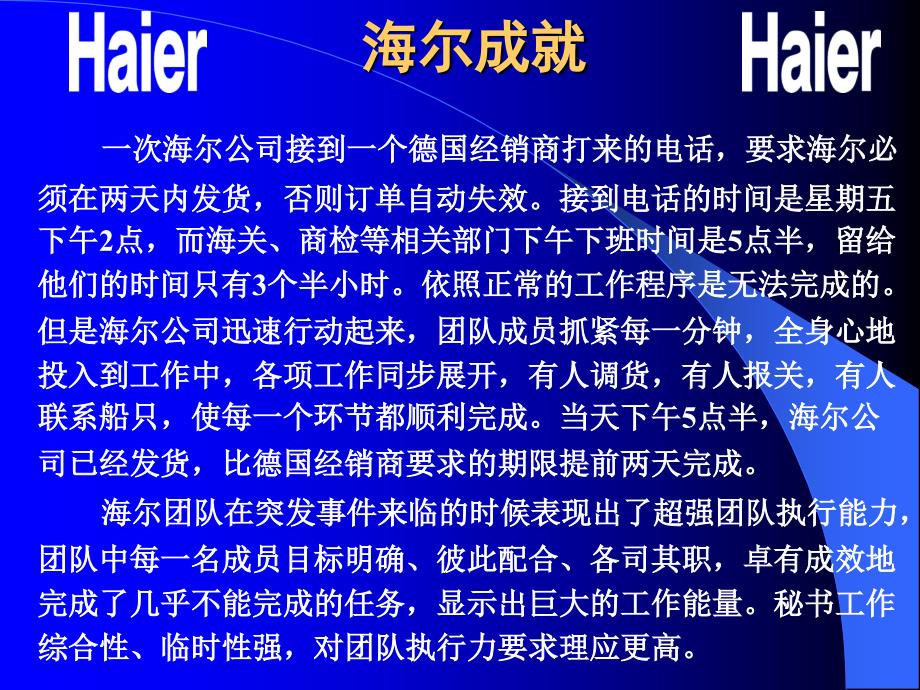 Haier 海尔成就 Haier

一次海尔公司接到一个德国经销商打来的电话，要求海尔必须在两天内发货，否则订单自动失效。接到电话的时间是星期五下午2点，而海关、商检等相关部门下午下班时间是5点半，留给他们的时间只有3个半小时。依照正常的工作程序是无法完成的。但是海尔公司迅速行动起来，团队成员抓紧每一分钟，全身心地投入到工作中，各项工作同步展开，有人调货，有人报关，有人联系船只，使每一个环节都顺利完成。当天下午5点半，海尔公司已经发货，比德国经销商要求的期限提前两天完成。

海尔团队在突发事件来临的时候表现出了超强团队执行能力，团队中每一名成员目标明确、彼此配合、各司其职，卓有成效地完成了几乎不能完成的任务，显示出巨大的工作能量。秘书工作综合性、临时性强，对团队执行力要求理应更高。